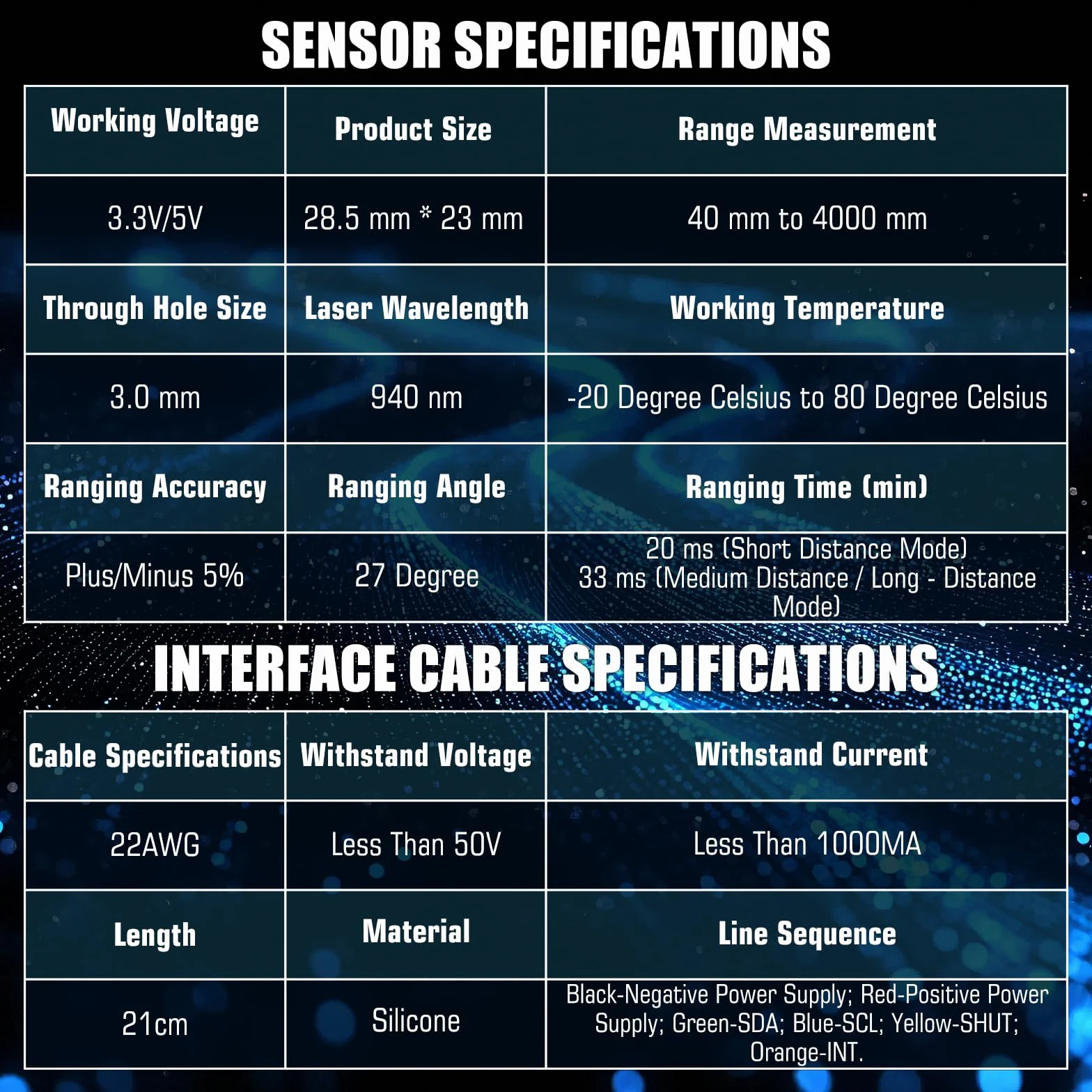 SENSOR SPECIFICATIONS

| Working Voltage | Product Size | Range Measurement |
|---|---|---|
| 3.3V/5V | 28.5 mm * 23 mm | 40 mm to 4000 mm |
| Through Hole Size | Laser Wavelength | Working Temperature |
| 3.0 mm | 940 nm | -20 Degree Celsius to 80 Degree Celsius |
| Ranging Accuracy | Ranging Angle | Ranging Time (min) |
| Plus/Minus 5% | 27 Degree | 20 ms (Short Distance Mode) 33 ms (Medium Distance / Long - Distance Mode) |

INTERFACE CABLE SPECIFICATIONS

| Cable Specifications | Withstand Voltage | Withstand Current |
|---|---|---|
| 22AWG | Less Than 50V | Less Than 1000MA |
| Length | Material | Line Sequence |
| 21cm | Silicone | Black-Negative Power Supply; Red-Positive Power Supply; Green-SDA; Blue-SCL; Yellow-SHUT; Orange-INT. |